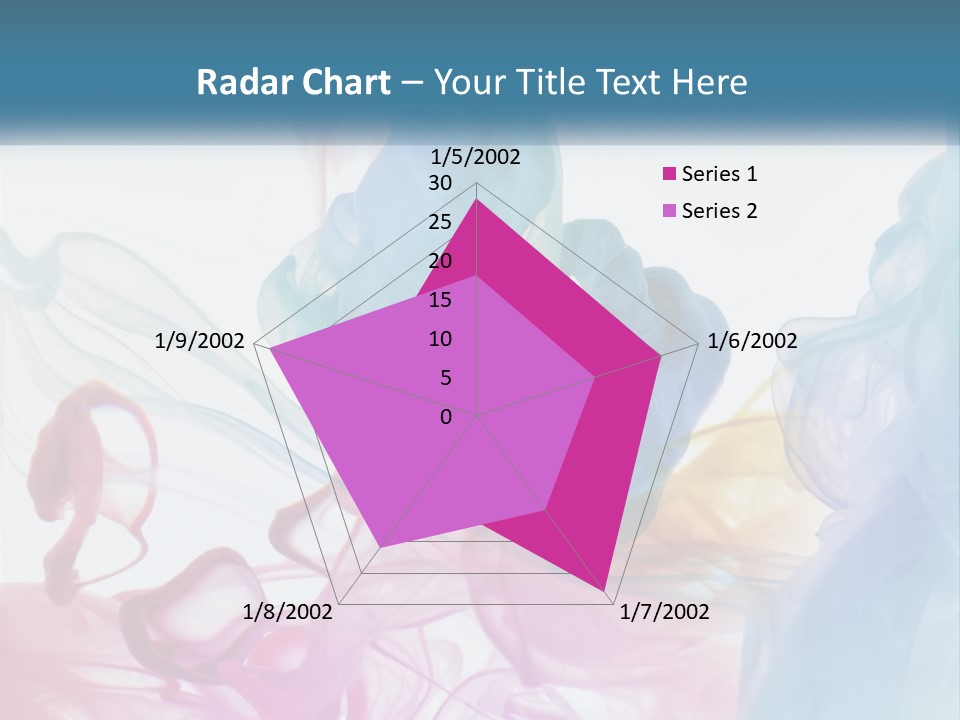 Radar Chart – Your Title Text Here

1/5/2002
30
25
20
15
10
5
0
1/6/2002
1/7/2002
1/8/2002
1/9/2002

Series 1
Series 2